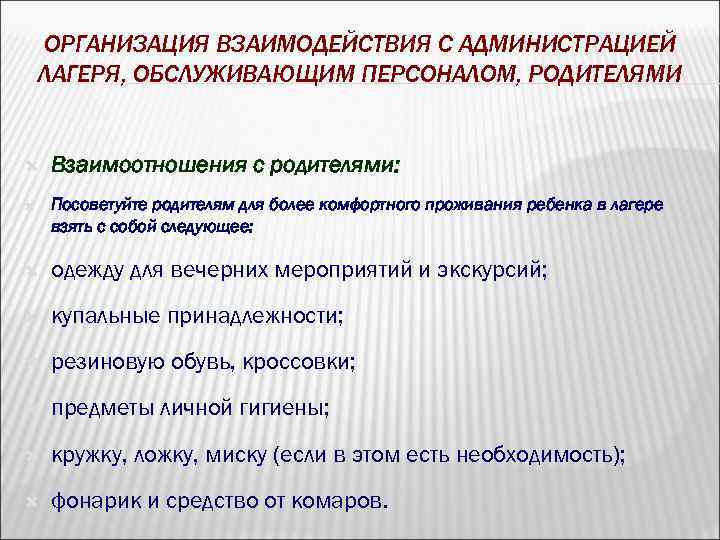 ОРГАНИЗАЦИЯ ВЗАИМОДЕЙСТВИЯ С АДМИНИСТРАЦИЕЙ ЛАГЕРЯ, ОБСЛУЖИВАЮЩИМ ПЕРСОНАЛОМ, РОДИТЕЛЯМИ

Взаимоотношения с родителями:

Посоветуйте родителям для более комфортного проживания ребенка в лагере взять с собой следующее:

одежду для вечерних мероприятий и экскурсий;

купальные принадлежности;

резиновую обувь, кроссовки;

предметы личной гигиены;

кружку, ложку, миску (если в этом есть необходимость);

фонарик и средство от комаров.